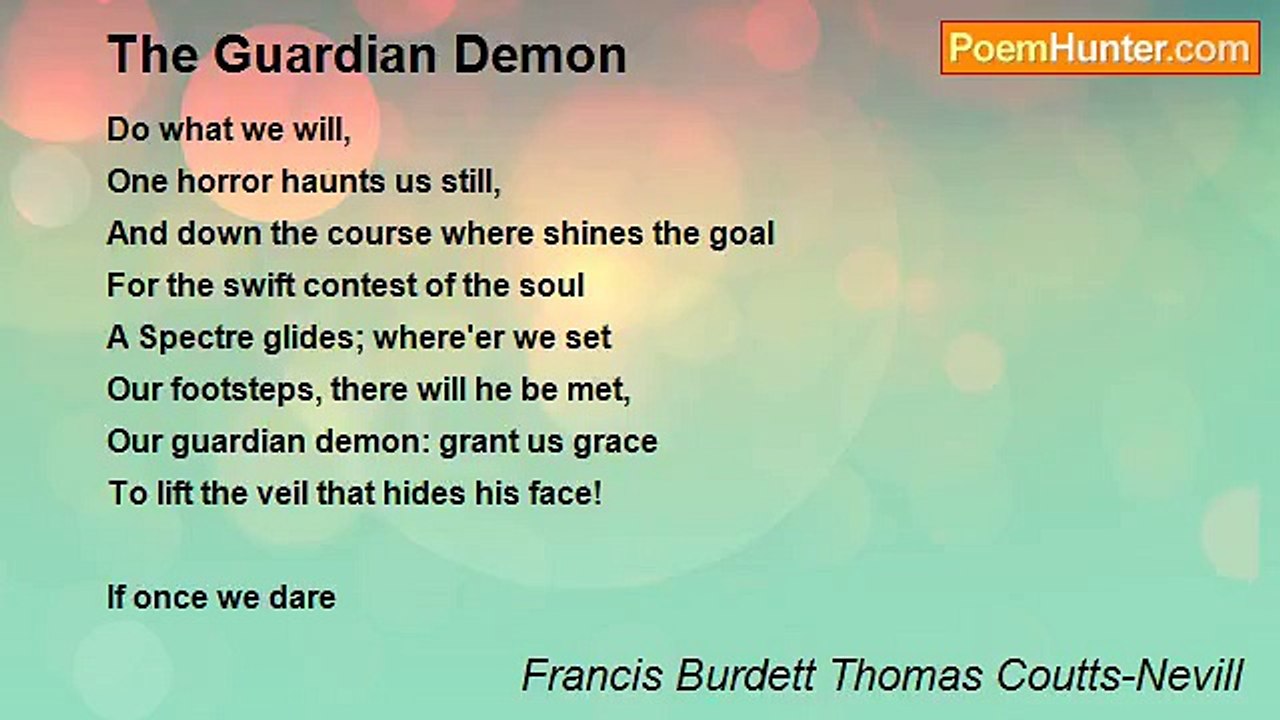 The Guardian Demon

PoemHunter.com

Do what we will,
One horror haunts us still,
And down the course where shines the goal
For the swift contest of the soul
A Spectre glides; where'er we set
Our footsteps, there will he be met,
Our guardian demon: grant us grace
To lift the veil that hides his face!

If once we dare

Francis Burdett Thomas Coutts-Nevill